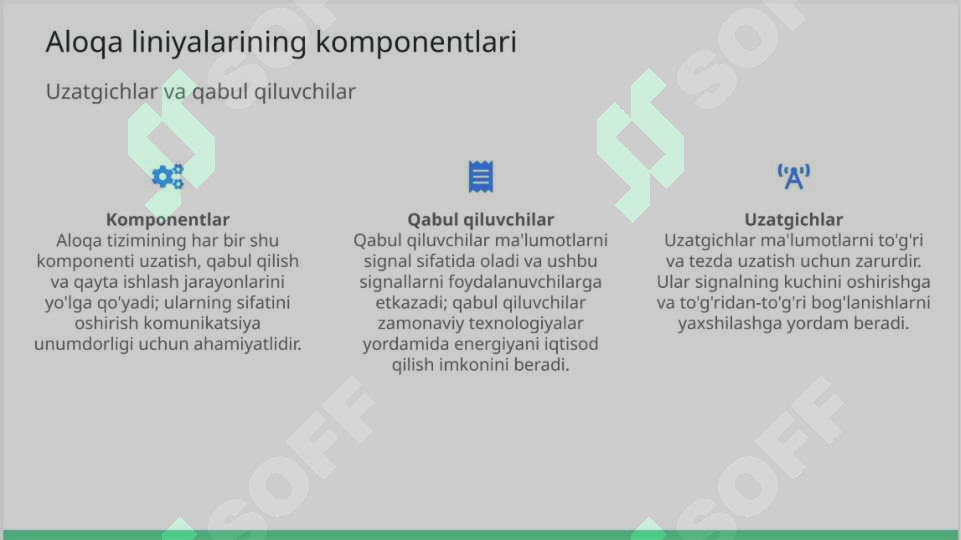 Aloqa liniyalarining komponentlari

Uzatgichlar va qabul qiluvchilar

Komponentlar
Aloqa tizimining har bir shu komponenti uzatish, qabul qilish va qayta ishlash jarayonlarini yo'lga qo'yadi; ularning sifatini oshirish komunikatsiya unumdorligi uchun ahamiyatlidir.

Qabul qiluvchilar
Qabul qiluvchilar ma'lumotlarni signal sifatida oladi va ushbu signallarni foydalanuvchilarga etkazadi; qabul qiluvchilar zamonaviy texnologiyalar yordamida energiyani iqtisod qilish imkonini beradi.

Uzatgichlar
Uzatgichlar ma'lumotlarni to'g'ri va tezda uzatish uchun zarurdir. Ular signalning kuchini oshirishga va to'g'ridan-to'g'ri bog'lanishlarni yaxshilashga yordam beradi.

SOFF SOFF SOFF SOFF